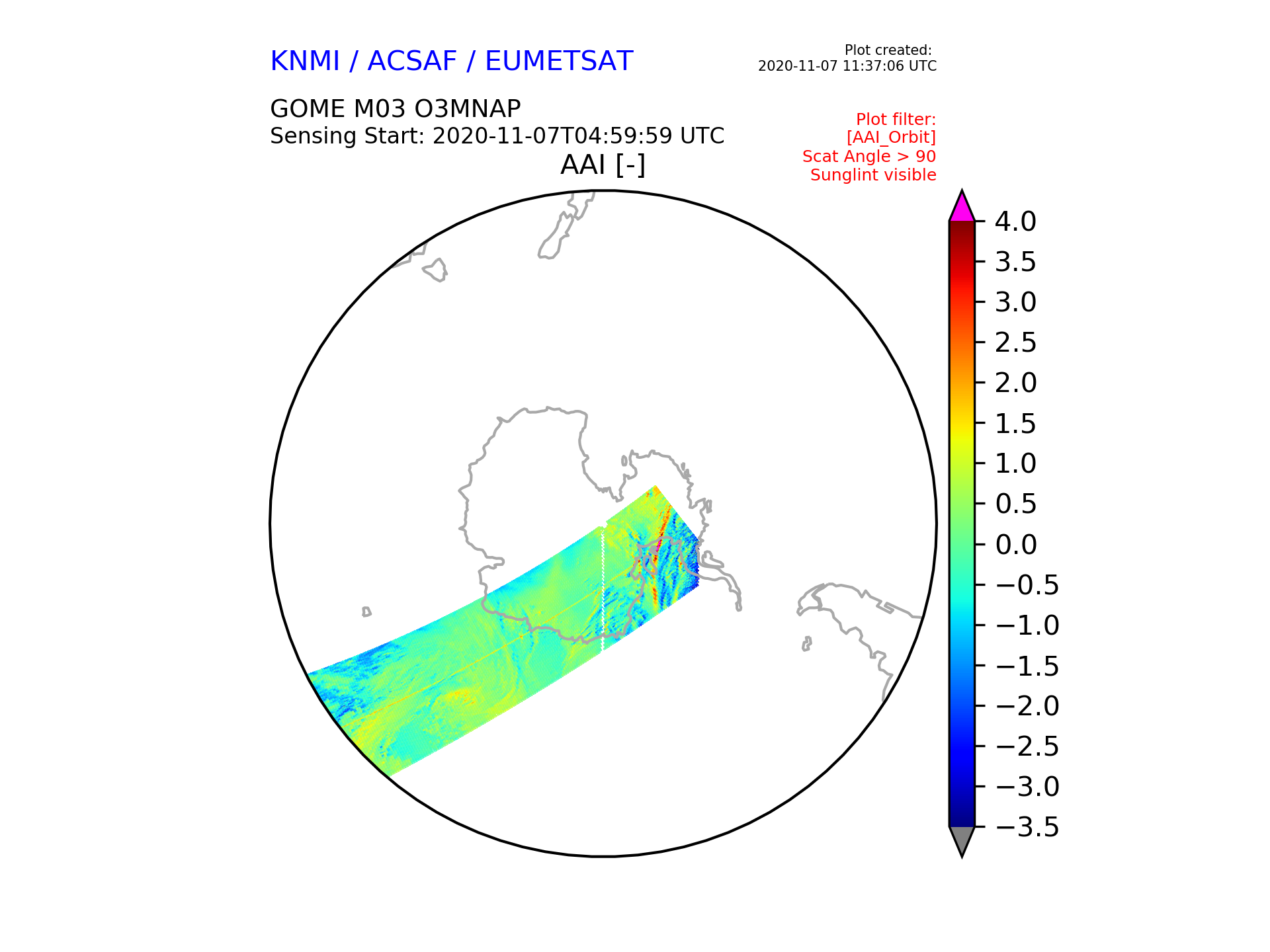 KNMI / ACSAF / EUMETSAT

Plot created:
2020-11-07 11:37:06 UTC

GOME M03 O3MNAP
Sensing Start: 2020-11-07T04:59:59 UTC

Plot filter:
[AAI_Orbit]
Scat Angle > 90
Sunglint visible

AAI [-]

4.0
3.5
3.0
2.5
2.0
1.5
1.0
0.5
0.0
−0.5
−1.0
−1.5
−2.0
−2.5
−3.0
−3.5